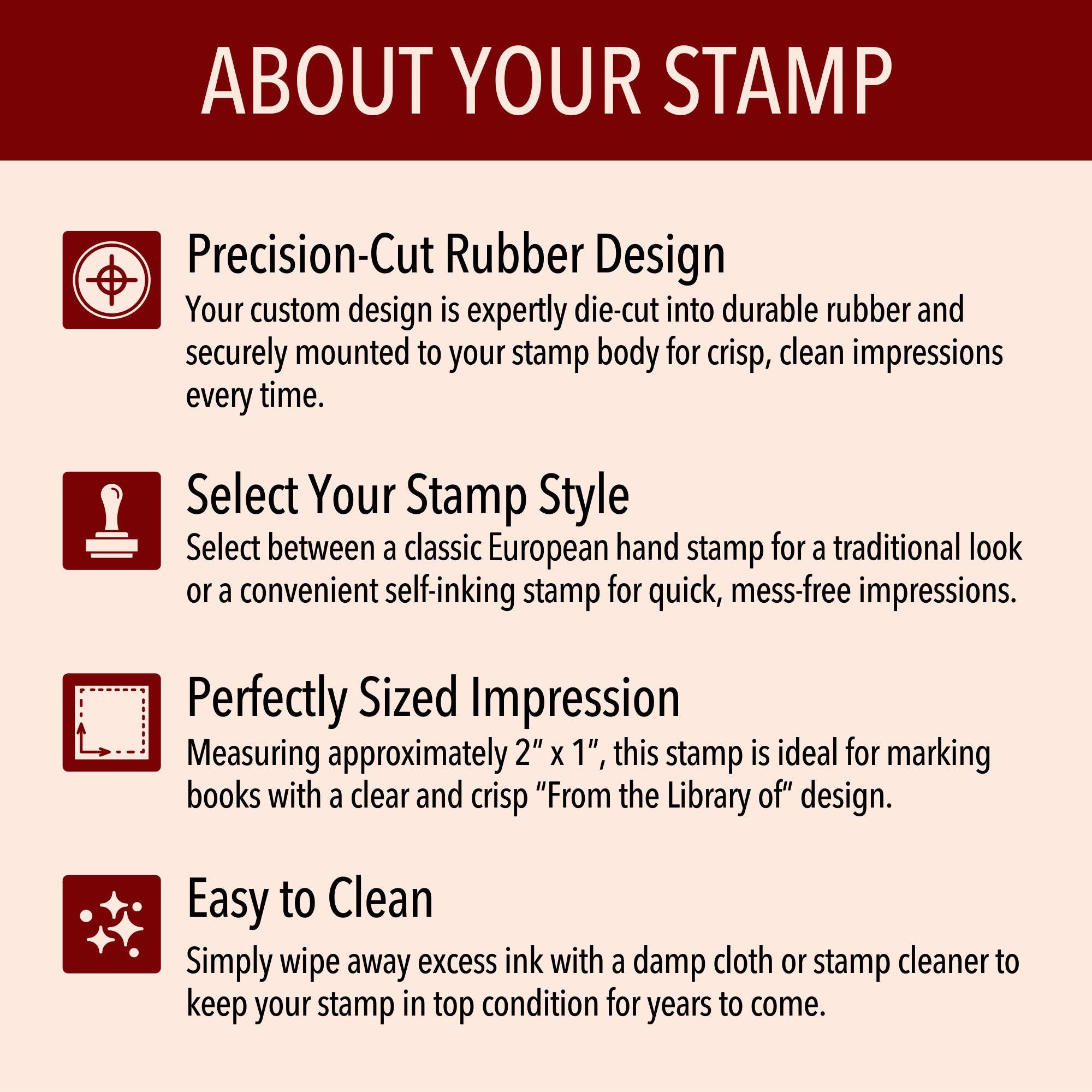 ABOUT YOUR STAMP

Precision-Cut Rubber Design
Your custom design is expertly die-cut into durable rubber and securely mounted to your stamp body for crisp, clean impressions every time.

Select Your Stamp Style
Select between a classic European hand stamp for a traditional look or a convenient self-inking stamp for quick, mess-free impressions.

Perfectly Sized Impression
Measuring approximately 2″ x 1″, this stamp is ideal for marking books with a clear and crisp “From the Library of” design.

Easy to Clean
Simply wipe away excess ink with a damp cloth or stamp cleaner to keep your stamp in top condition for years to come.